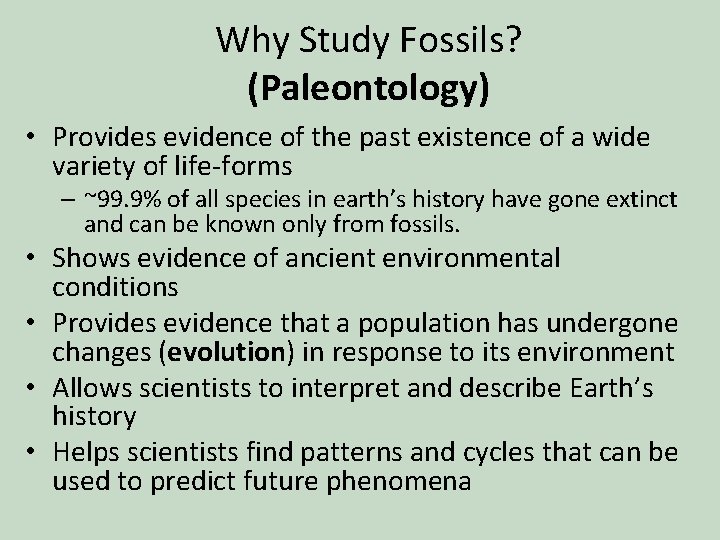 Why Study Fossils?
(Paleontology)

• Provides evidence of the past existence of a wide variety of life-forms
– ~99.9% of all species in earth's history have gone extinct and can be known only from fossils.
• Shows evidence of ancient environmental conditions
• Provides evidence that a population has undergone changes (evolution) in response to its environment
• Allows scientists to interpret and describe Earth's history
• Helps scientists find patterns and cycles that can be used to predict future phenomena